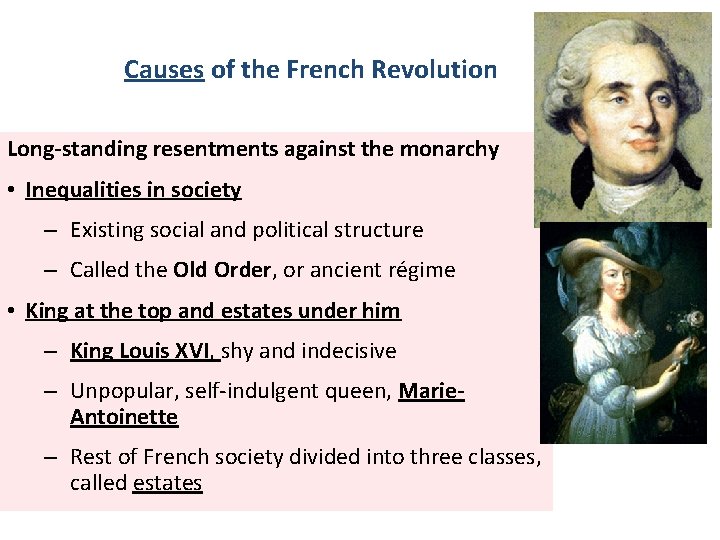 Causes of the French Revolution

Long-standing resentments against the monarchy

• Inequalities in society
  – Existing social and political structure
  – Called the Old Order, or ancient régime
• King at the top and estates under him
  – King Louis XVI, shy and indecisive
  – Unpopular, self-indulgent queen, Marie-Antoinette
  – Rest of French society divided into three classes, called estates